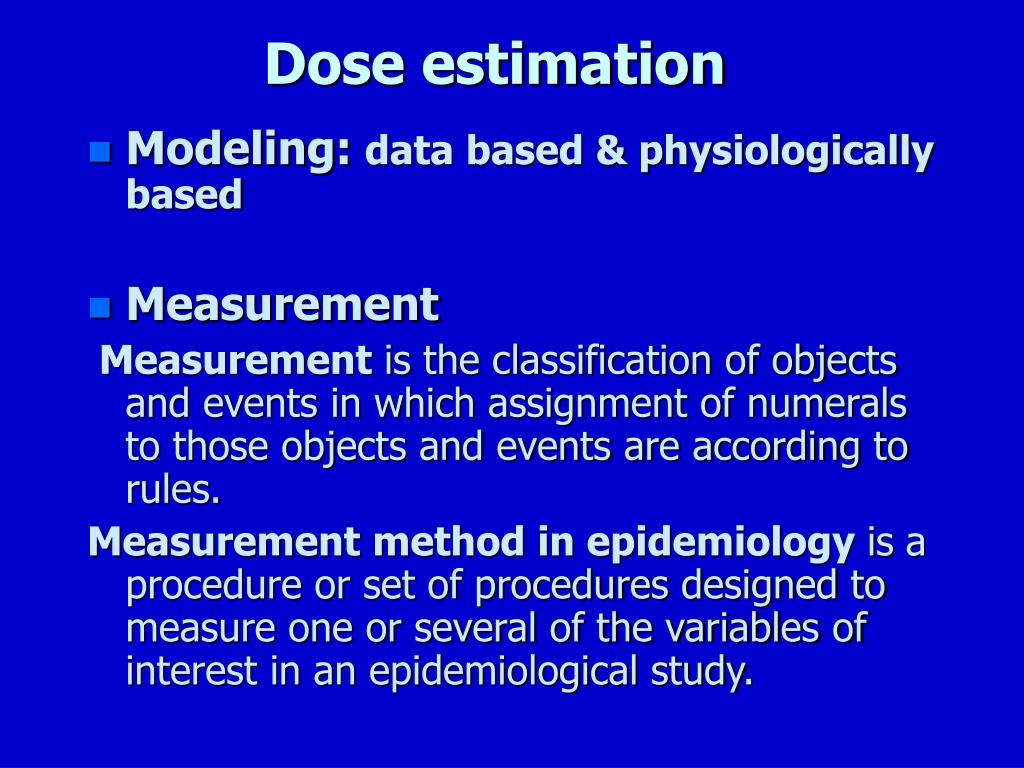 Dose estimation

Modeling: data based & physiologically based

Measurement

Measurement is the classification of objects and events in which assignment of numerals to those objects and events are according to rules.

Measurement method in epidemiology is a procedure or set of procedures designed to measure one or several of the variables of interest in an epidemiological study.